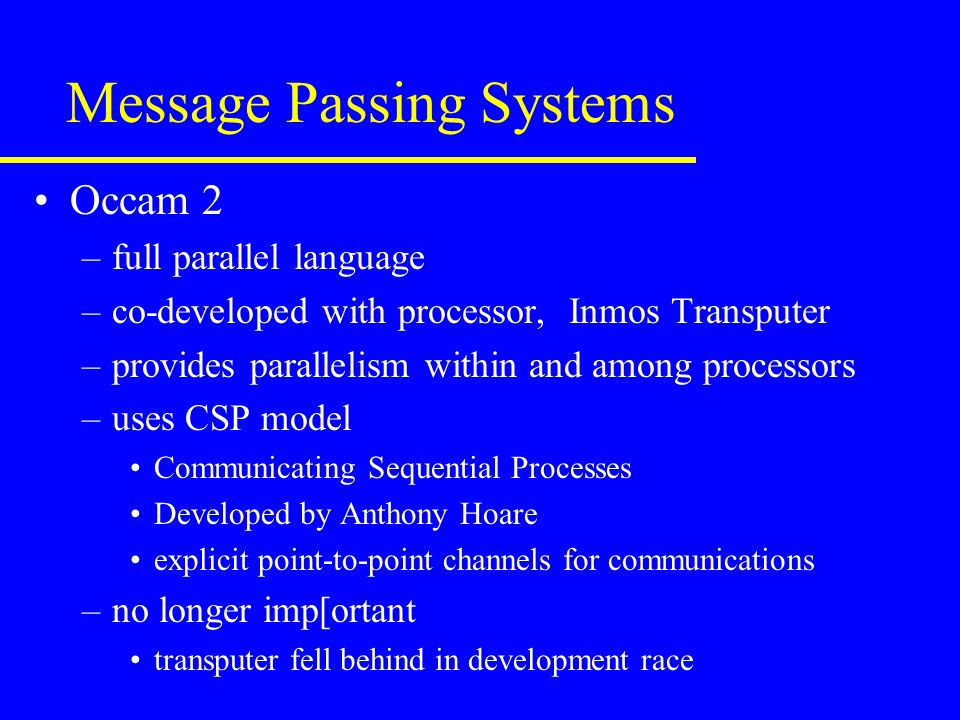 Message Passing Systems

• Occam 2
– full parallel language
– co-developed with processor, Inmos Transputer
– provides parallelism within and among processors
– uses CSP model
• Communicating Sequential Processes
• Developed by Anthony Hoare
• explicit point-to-point channels for communications
– no longer imp[ortant
• transputer fell behind in development race